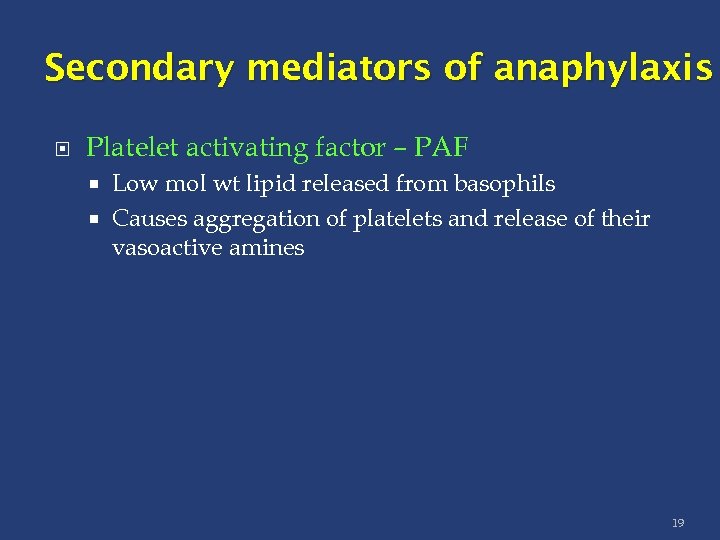 Secondary mediators of anaphylaxis

Platelet activating factor – PAF

Low mol wt lipid released from basophils

Causes aggregation of platelets and release of their vasoactive amines

19